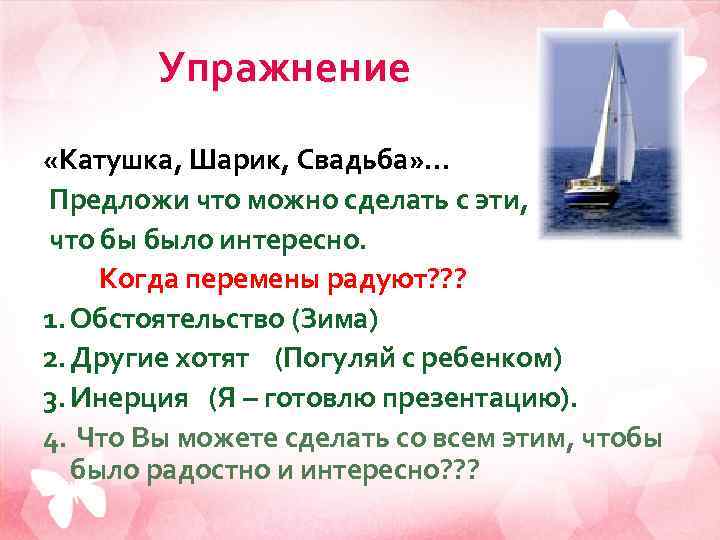 Упражнение

«Катушка, Шарик, Свадьба»…
Предложи что можно сделать с эти, что бы было интересно.

Когда перемены радуют???

1. Обстоятельство (Зима)
2. Другие хотят (Погуляй с ребенком)
3. Инерция (Я – готовлю презентацию).
4. Что Вы можете сделать со всем этим, чтобы было радостно и интересно???